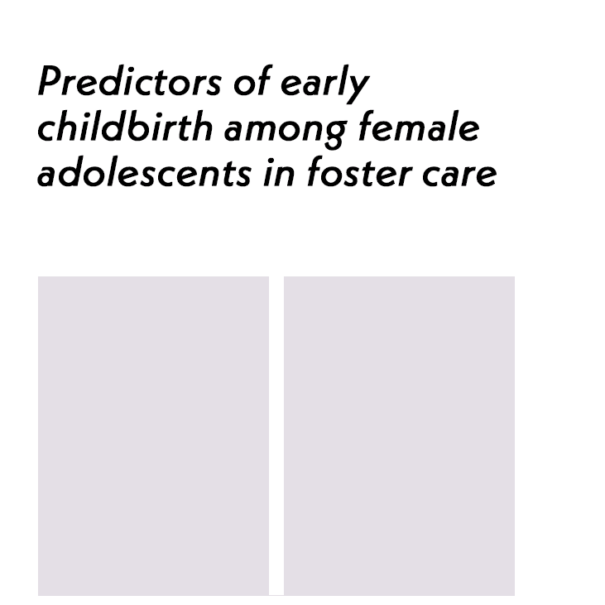 Predictors of early childbirth among female adolescents in foster care